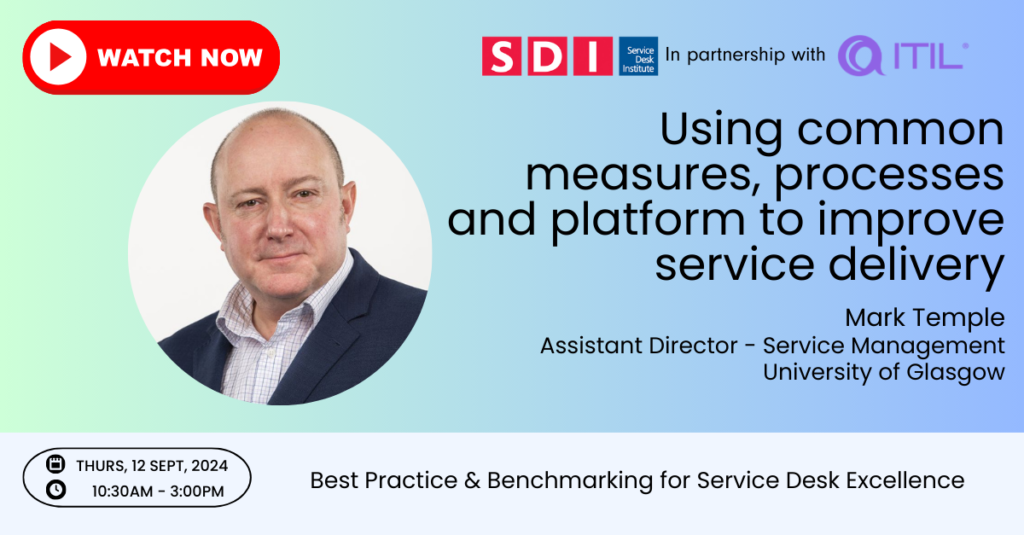 WATCH NOW

SDI Service Desk Institute In partnership with ITIL®

Using common measures, processes and platform to improve service delivery

Mark Temple
Assistant Director - Service Management
University of Glasgow

THURS, 12 SEPT, 2024
10:30AM - 3:00PM

Best Practice & Benchmarking for Service Desk Excellence